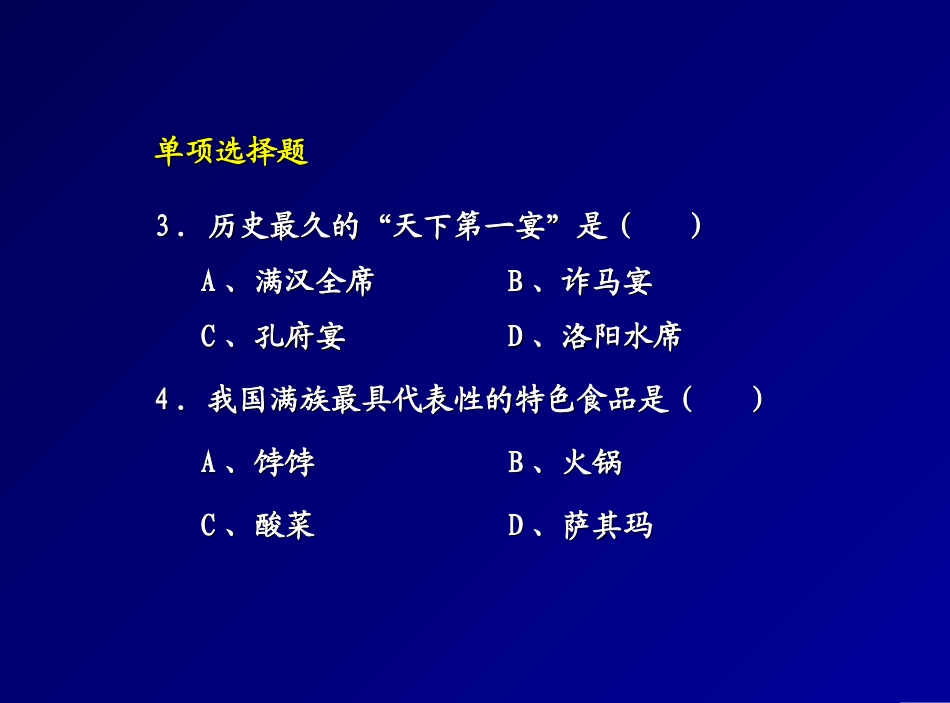 单项选择题

3．历史最久的“天下第一宴”是（　　）

A、满汉全席　　B、诈马宴

C、孔府宴　　D、洛阳水席

4．我国满族最具代表性的特色食品是（　　）

A、饽饽　　B、火锅

C、酸菜　　D、萨其玛